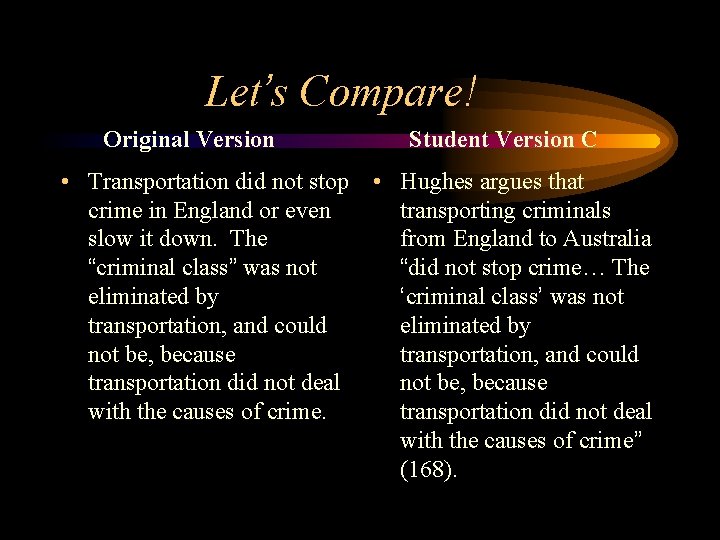 Let’s Compare!

Original Version

• Transportation did not stop crime in England or even slow it down. The “criminal class” was not eliminated by transportation, and could not be, because transportation did not deal with the causes of crime.

Student Version C

• Hughes argues that transporting criminals from England to Australia “did not stop crime… The ‘criminal class’ was not eliminated by transportation, and could not be, because transportation did not deal with the causes of crime” (168).